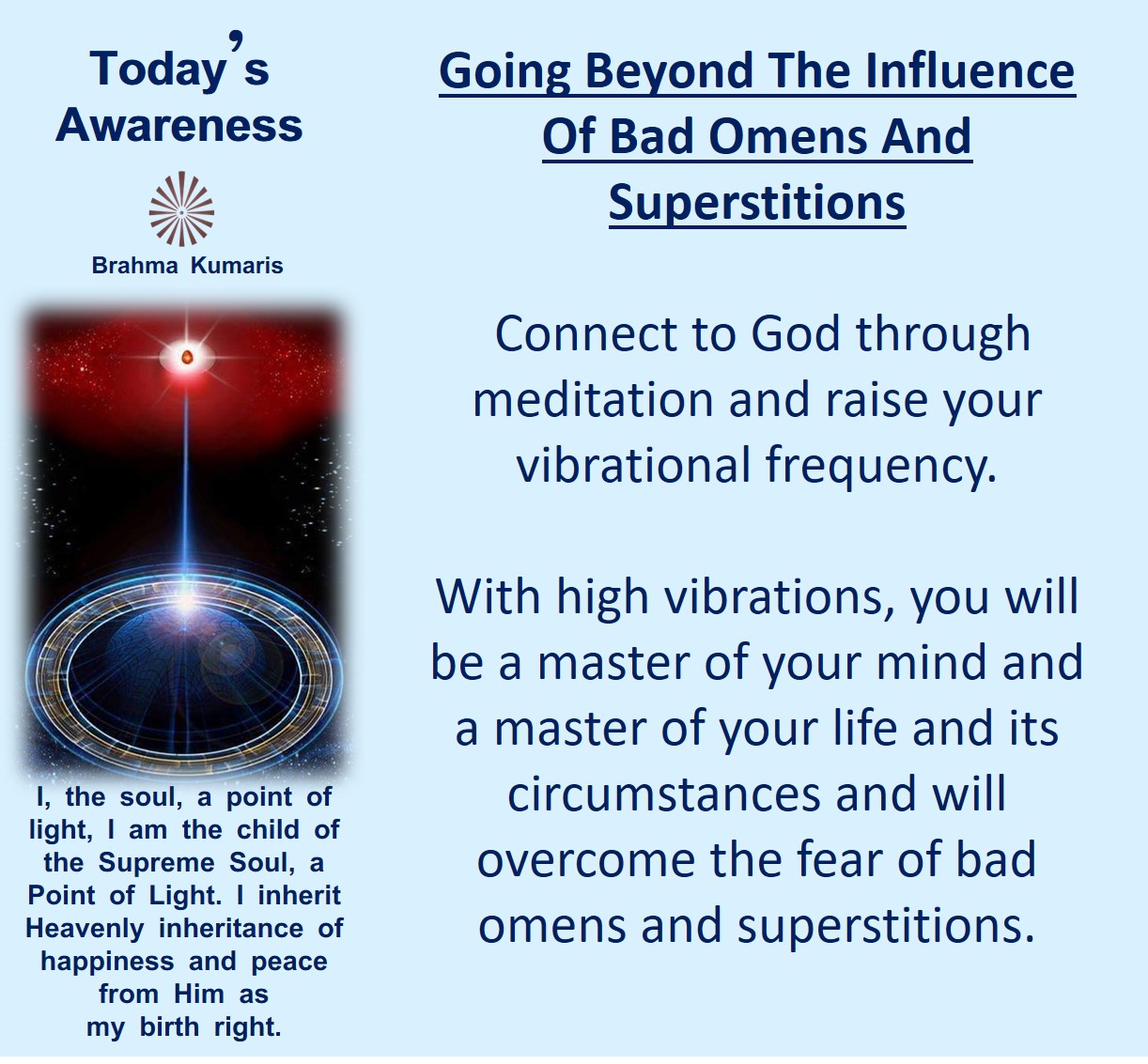 Today's Awareness

Brahma Kumaris

I, the soul, a point of light, I am the child of the Supreme Soul, a Point of Light. I inherit Heavenly inheritance of happiness and peace from Him as my birth right.

Going Beyond The Influence Of Bad Omens And Superstitions

Connect to God through meditation and raise your vibrational frequency.

With high vibrations, you will be a master of your mind and a master of your life and its circumstances and will overcome the fear of bad omens and superstitions.